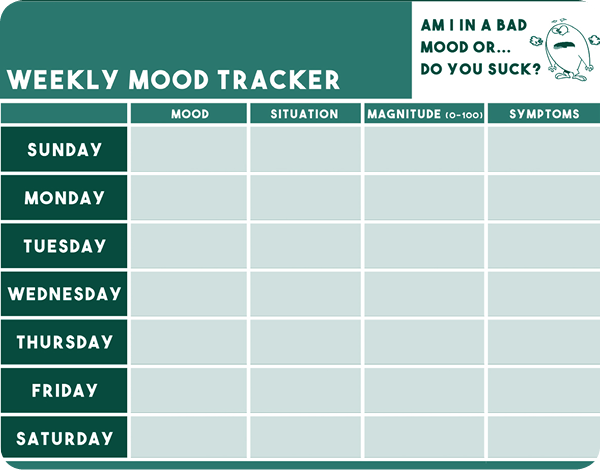 WEEKLY MOOD TRACKER

AM I IN A BAD MOOD OR... DO YOU SUCK?

| | MOOD | SITUATION | MAGNITUDE (0-100) | SYMPTOMS |
|---|---|---|---|---|
| SUNDAY | | | | |
| MONDAY | | | | |
| TUESDAY | | | | |
| WEDNESDAY | | | | |
| THURSDAY | | | | |
| FRIDAY | | | | |
| SATURDAY | | | | |